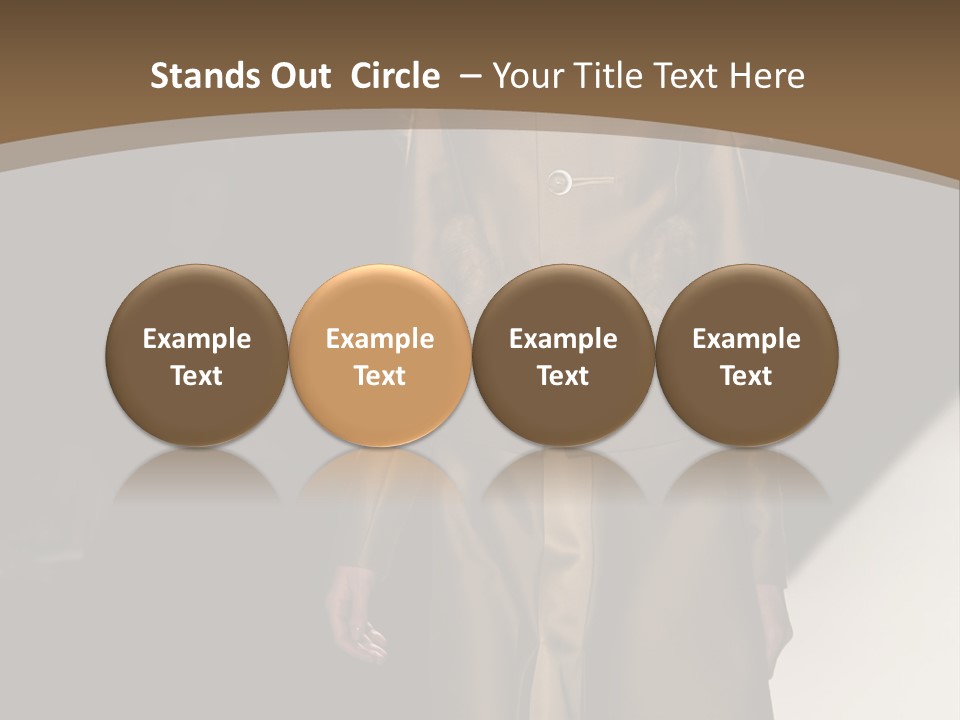 Stands Out  Circle  – Your Title Text Here

Example Text

Example Text

Example Text

Example Text